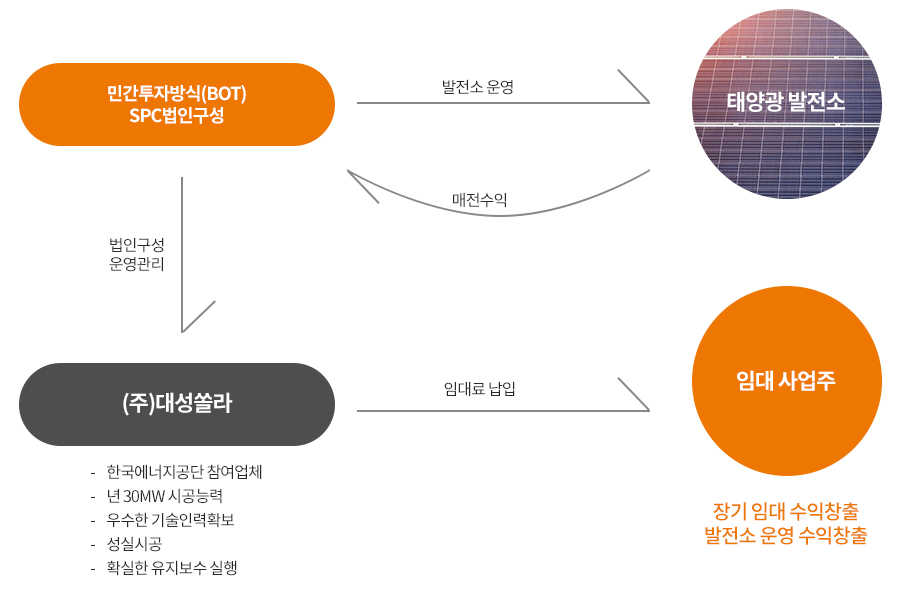 민간투자방식(BOT)
SPC법인구성

발전소 운영

태양광 발전소

매전수익

법인구성
운영관리

(주)대성쏠라

임대료 납입

임대 사업주

- 한국에너지공단 참여업체
- 년 30MW 시공능력
- 우수한 기술인력확보
- 성실시공
- 확실한 유지보수 실행

장기 임대 수익창출
발전소 운영 수익창출